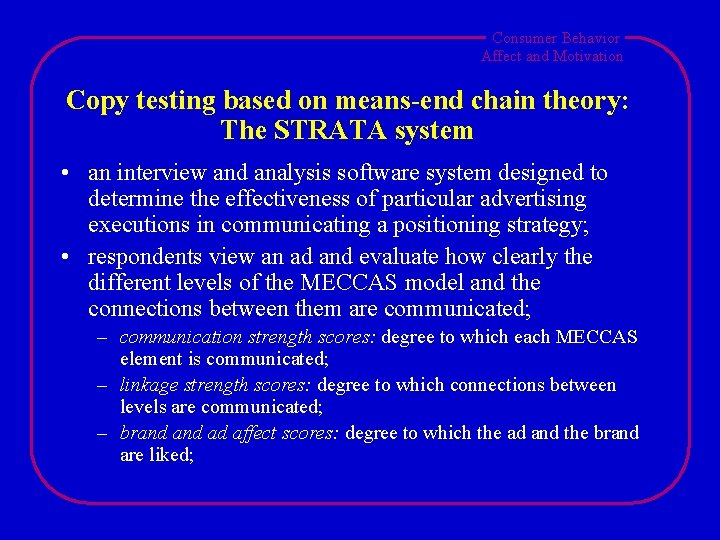 Consumer Behavior
Affect and Motivation

Copy testing based on means-end chain theory: The STRATA system

• an interview and analysis software system designed to determine the effectiveness of particular advertising executions in communicating a positioning strategy;

• respondents view an ad and evaluate how clearly the different levels of the MECCAS model and the connections between them are communicated;

– communication strength scores: degree to which each MECCAS element is communicated;

– linkage strength scores: degree to which connections between levels are communicated;

– brand and ad affect scores: degree to which the ad and the brand are liked;